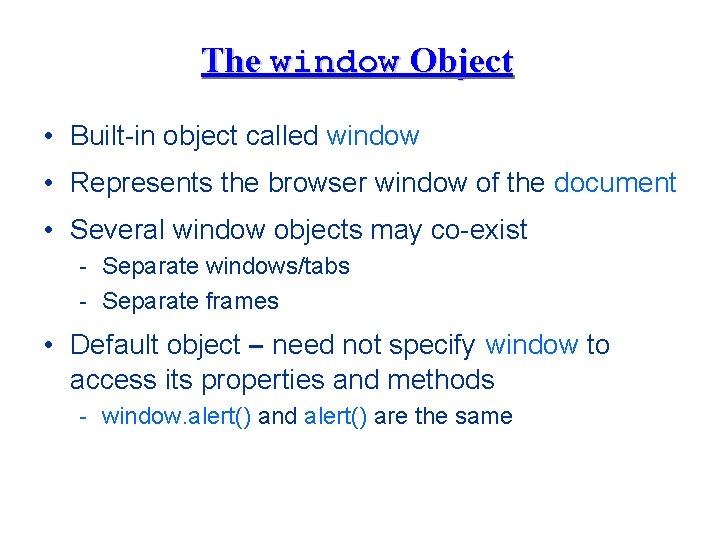 The window Object

• Built-in object called window
• Represents the browser window of the document
• Several window objects may co-exist
  - Separate windows/tabs
  - Separate frames
• Default object – need not specify window to access its properties and methods
  - window.alert() and alert() are the same